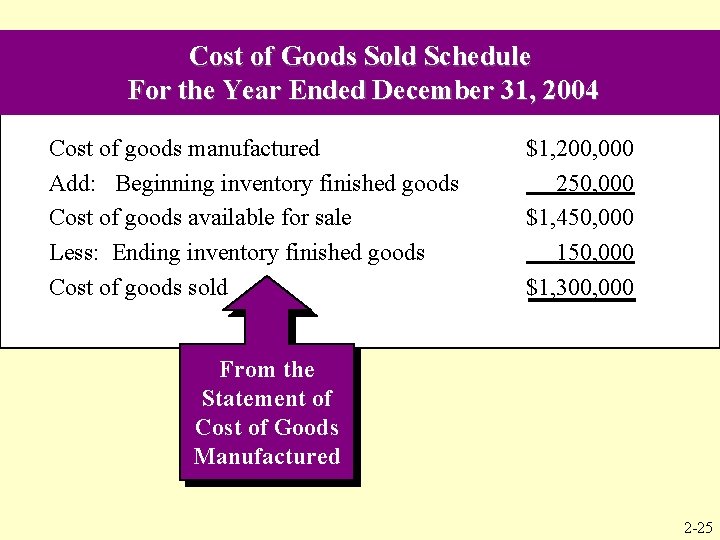 Cost of Goods Sold Schedule
For the Year Ended December 31, 2004

| | |
|---|---|
| Cost of goods manufactured | \$1,200,000 |
| Add: Beginning inventory finished goods | 250,000 |
| Cost of goods available for sale | \$1,450,000 |
| Less: Ending inventory finished goods | 150,000 |
| Cost of goods sold | \$1,300,000 |

From the Statement of Cost of Goods Manufactured

2-25